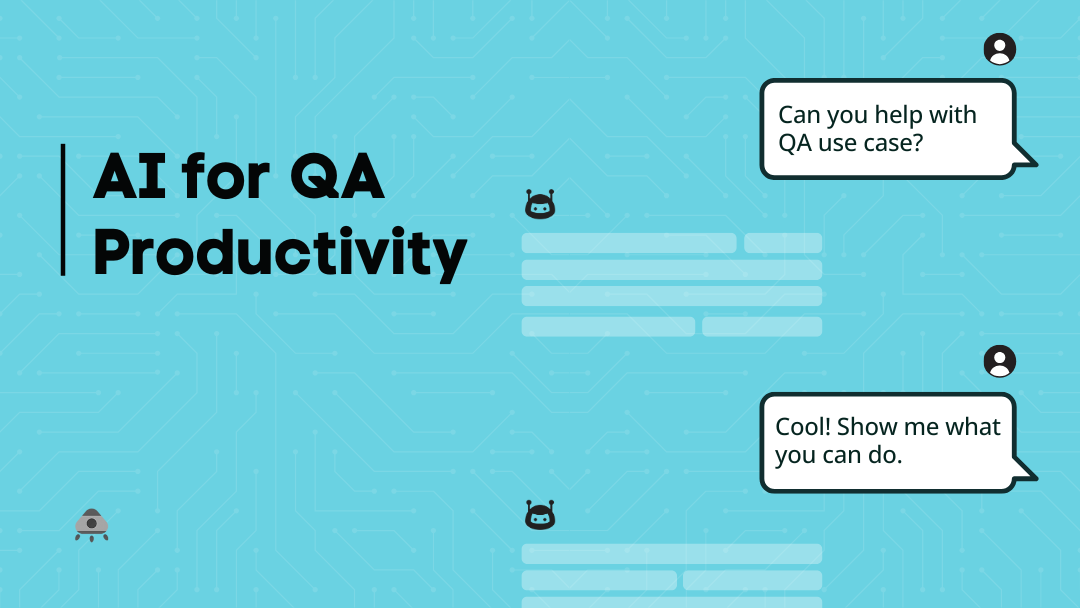 AI for QA Productivity

Can you help with QA use case?

Cool! Show me what you can do.